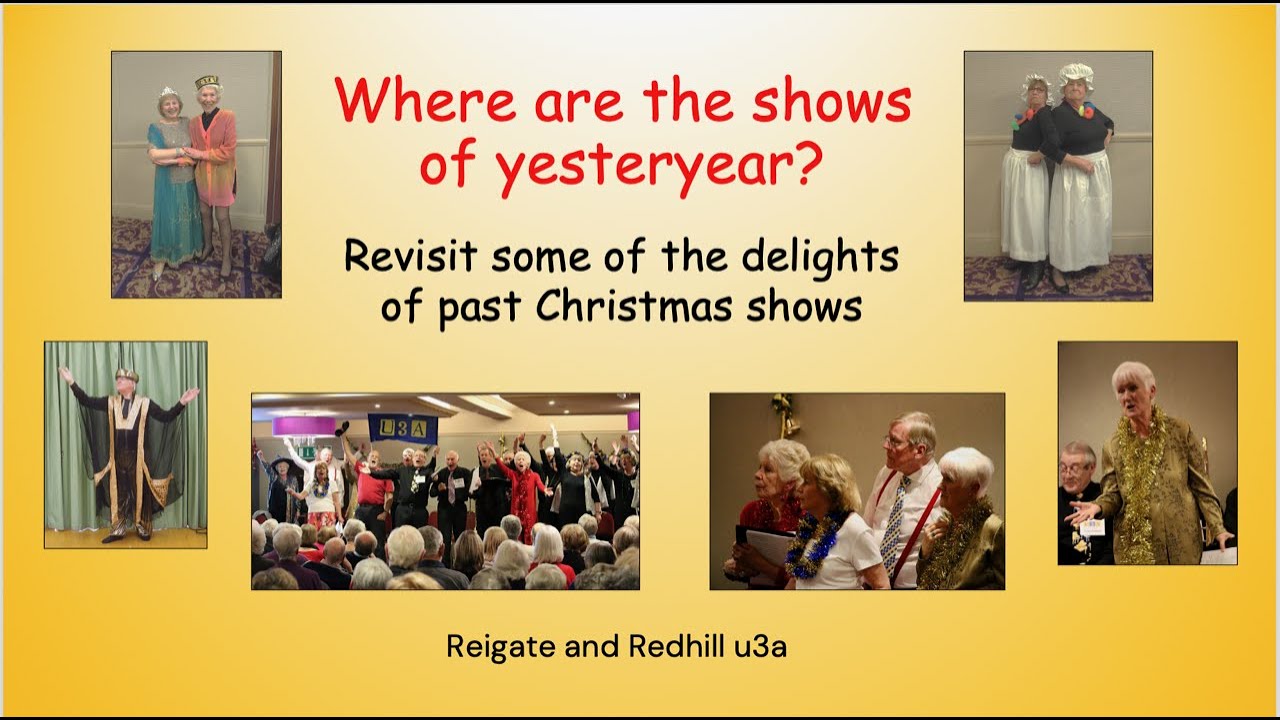 Where are the shows of yesteryear?

Revisit some of the delights of past Christmas shows

U3A

Reigate and Redhill u3a